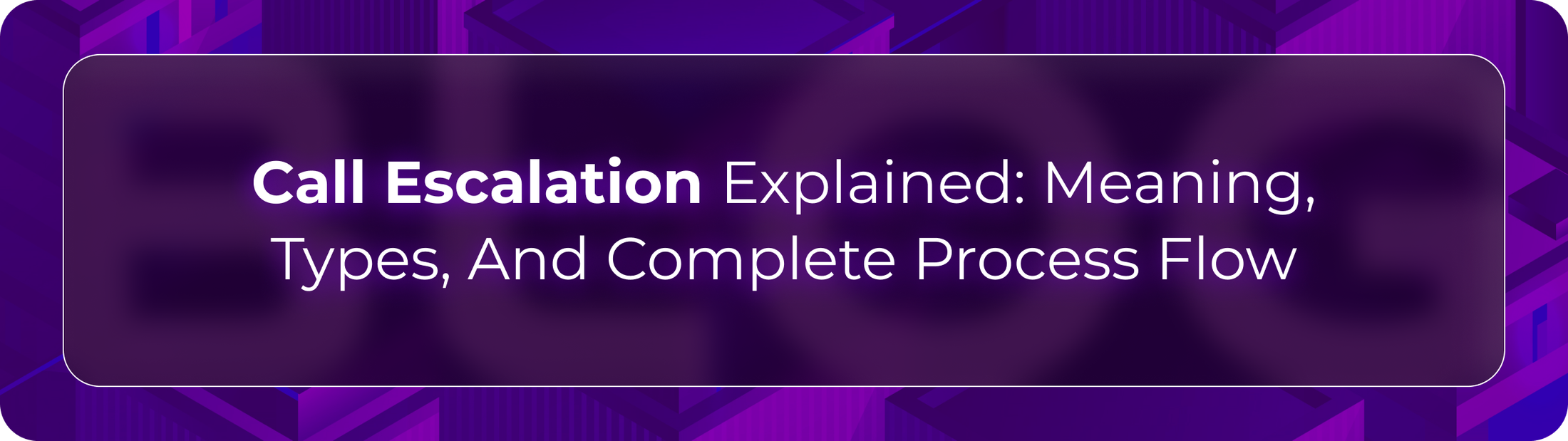 Call Escalation Explained: Meaning, Types, And Complete Process Flow